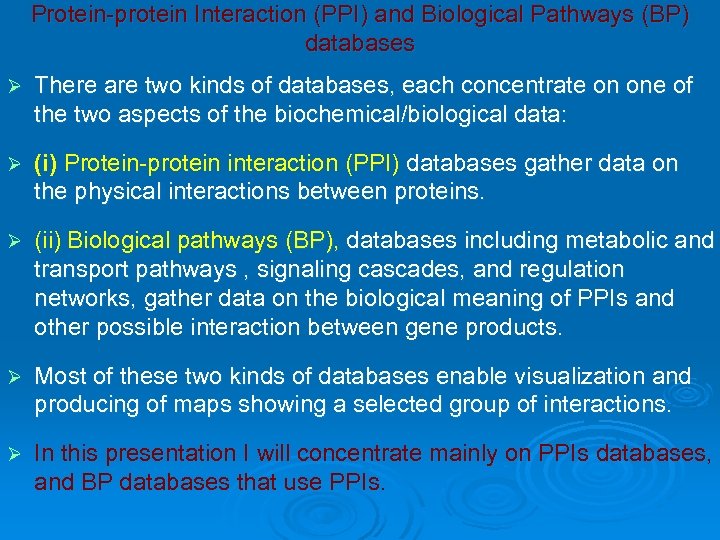 Protein-protein Interaction (PPI) and Biological Pathways (BP) databases

➢ There are two kinds of databases, each concentrate on one of the two aspects of the biochemical/biological data:

➢ (i) Protein-protein interaction (PPI) databases gather data on the physical interactions between proteins.

➢ (ii) Biological pathways (BP), databases including metabolic and transport pathways , signaling cascades, and regulation networks, gather data on the biological meaning of PPIs and other possible interaction between gene products.

➢ Most of these two kinds of databases enable visualization and producing of maps showing a selected group of interactions.

➢ In this presentation I will concentrate mainly on PPIs databases, and BP databases that use PPIs.